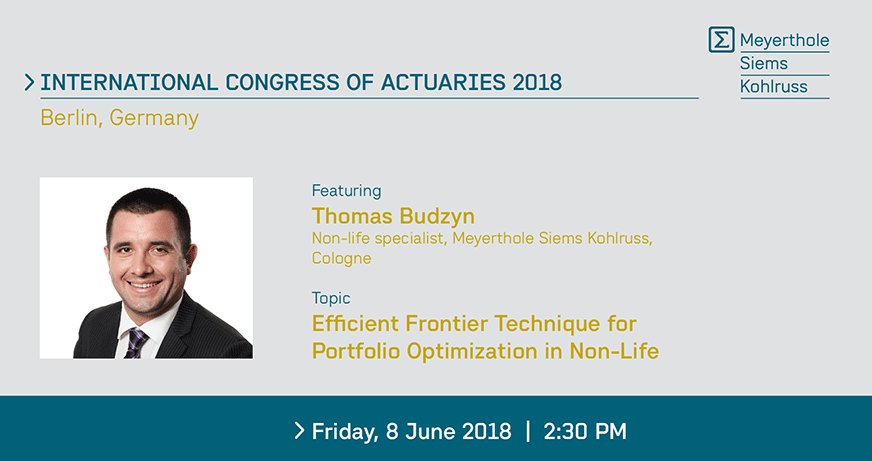 Σ Meyerthole
Siems
Kohlruss

> INTERNATIONAL CONGRESS OF ACTUARIES 2018
Berlin, Germany

Featuring
Thomas Budzyn
Non-life specialist, Meyerthole Siems Kohlruss, Cologne

Topic
Efficient Frontier Technique for Portfolio Optimization in Non-Life

> Friday, 8 June 2018 | 2:30 PM